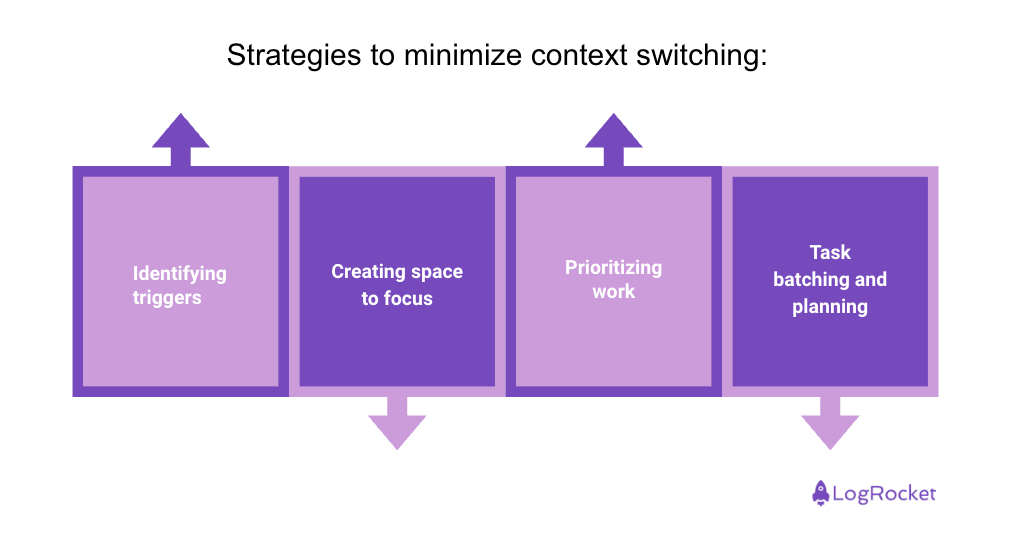 Strategies to minimize context switching:

Identifying triggers

Creating space to focus

Prioritizing work

Task batching and planning

LogRocket